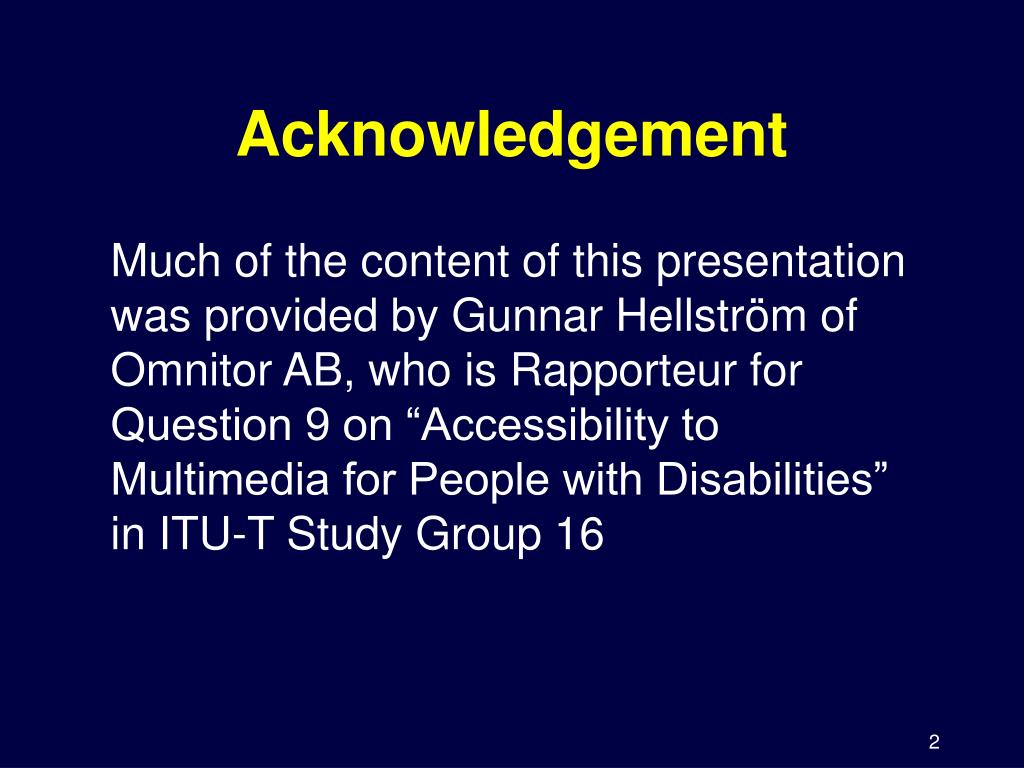 Acknowledgement

Much of the content of this presentation was provided by Gunnar Hellström of Omnitor AB, who is Rapporteur for Question 9 on “Accessibility to Multimedia for People with Disabilities” in ITU-T Study Group 16

2